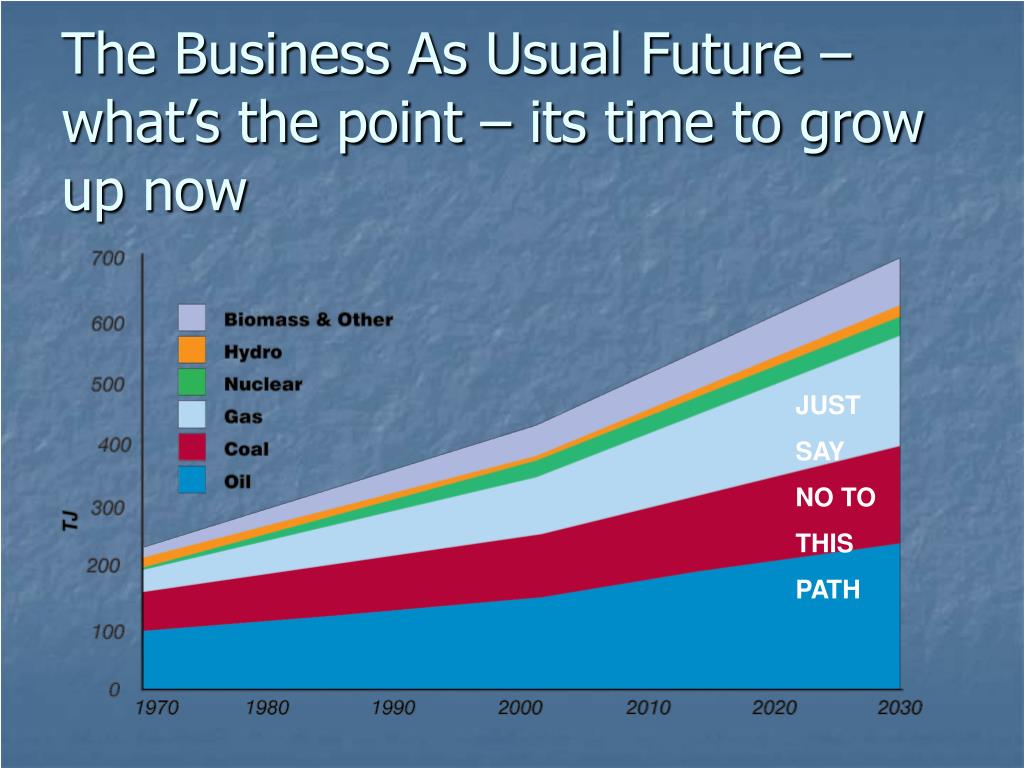 The Business As Usual Future – what's the point – its time to grow up now

700
600
500
400
300
200
100
0
TJ

Biomass & Other
Hydro
Nuclear
Gas
Coal
Oil

JUST
SAY
NO TO
THIS
PATH

1970
1980
1990
2000
2010
2020
2030